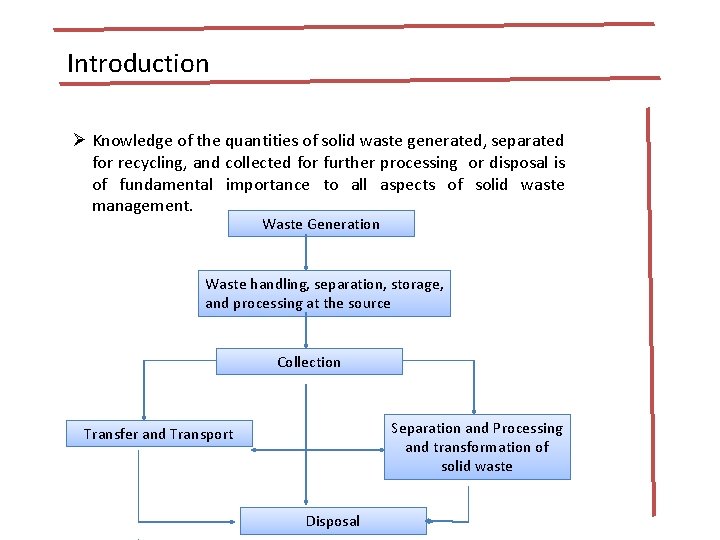 Introduction

➢ Knowledge of the quantities of solid waste generated, separated for recycling, and collected for further processing or disposal is of fundamental importance to all aspects of solid waste management.

Waste Generation

Waste handling, separation, storage, and processing at the source

Collection

Transfer and Transport

Separation and Processing and transformation of solid waste

Disposal